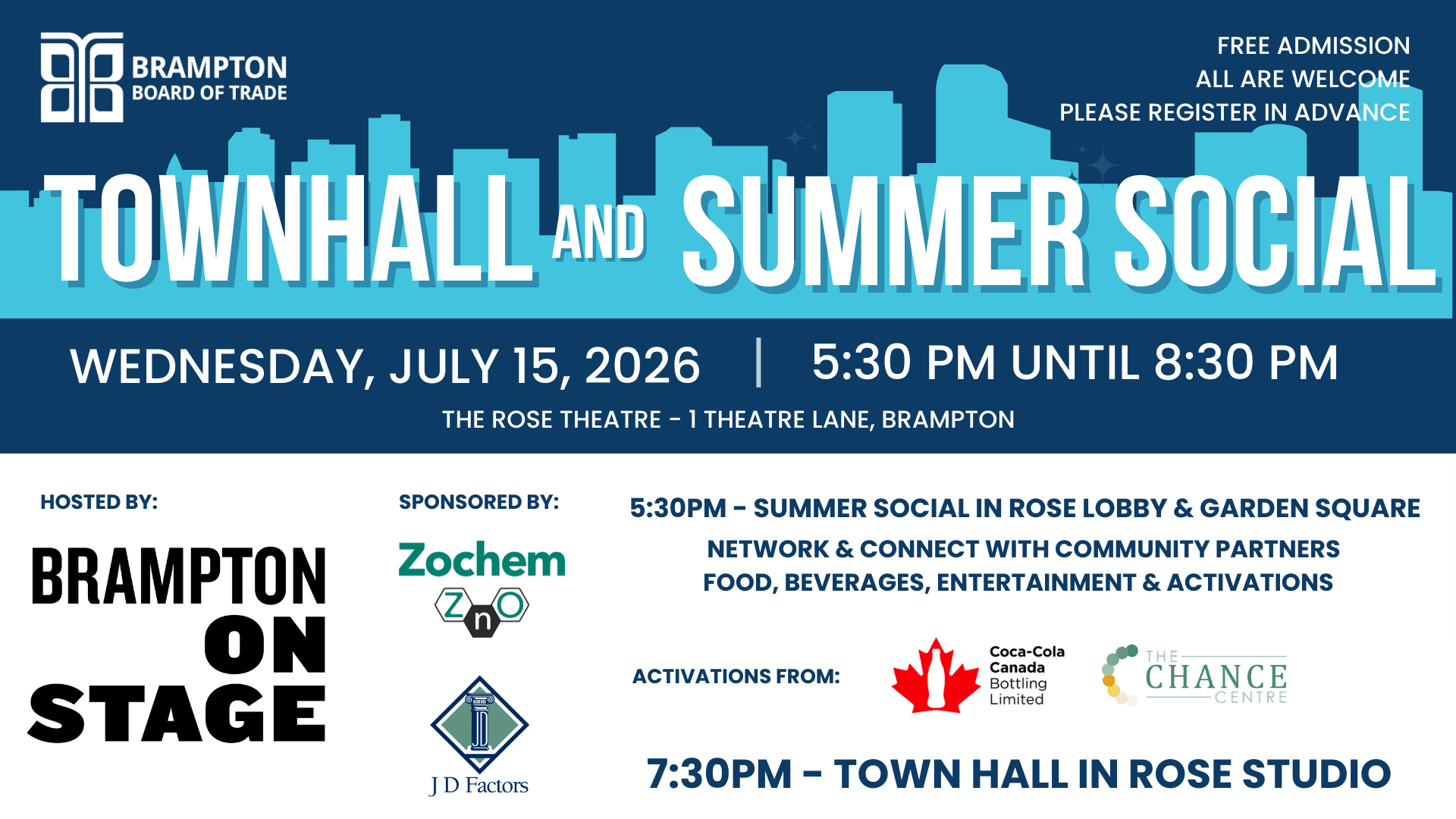 BRAMPTON BOARD OF TRADE

FREE ADMISSION
ALL ARE WELCOME
PLEASE REGISTER IN ADVANCE

TOWNHALL AND SUMMER SOCIAL

WEDNESDAY, JULY 15, 2026 | 5:30 PM UNTIL 8:30 PM

THE ROSE THEATRE - 1 THEATRE LANE, BRAMPTON

HOSTED BY:

BRAMPTON ON STAGE

SPONSORED BY:

Zochem

ZnO

J D Factors

5:30PM - SUMMER SOCIAL IN ROSE LOBBY & GARDEN SQUARE

NETWORK & CONNECT WITH COMMUNITY PARTNERS
FOOD, BEVERAGES, ENTERTAINMENT & ACTIVATIONS

ACTIVATIONS FROM:

Coca-Cola Canada Bottling Limited

THE CHANCE CENTRE

7:30PM - TOWN HALL IN ROSE STUDIO